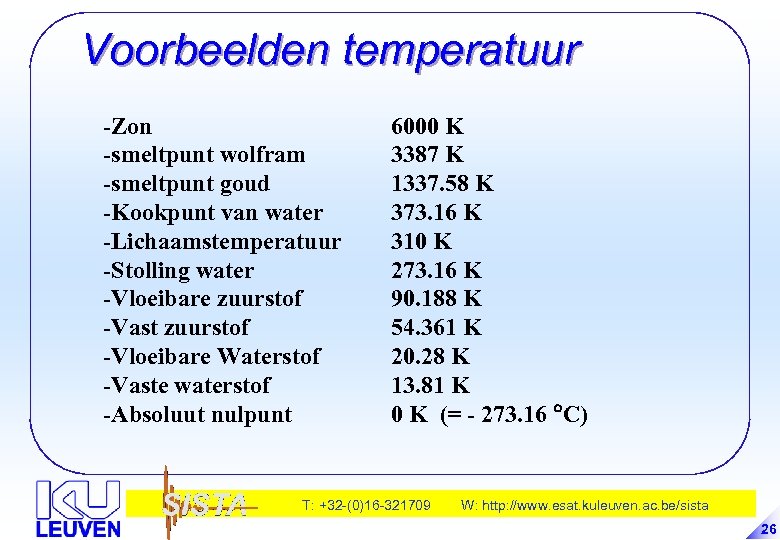 Voorbeelden temperatuur

| | |
|---|---|
| -Zon | 6000 K |
| -smeltpunt wolfram | 3387 K |
| -smeltpunt goud | 1337.58 K |
| -Kookpunt van water | 373.16 K |
| -Lichaamstemperatuur | 310 K |
| -Stolling water | 273.16 K |
| -Vloeibare zuurstof | 90.188 K |
| -Vast zuurstof | 54.361 K |
| -Vloeibare Waterstof | 20.28 K |
| -Vaste waterstof | 13.81 K |
| -Absoluut nulpunt | 0 K (= - 273.16 °C) |

KU LEUVEN

SISTA

T: +32-(0)16-321709 W: http://www.esat.kuleuven.ac.be/sista

26